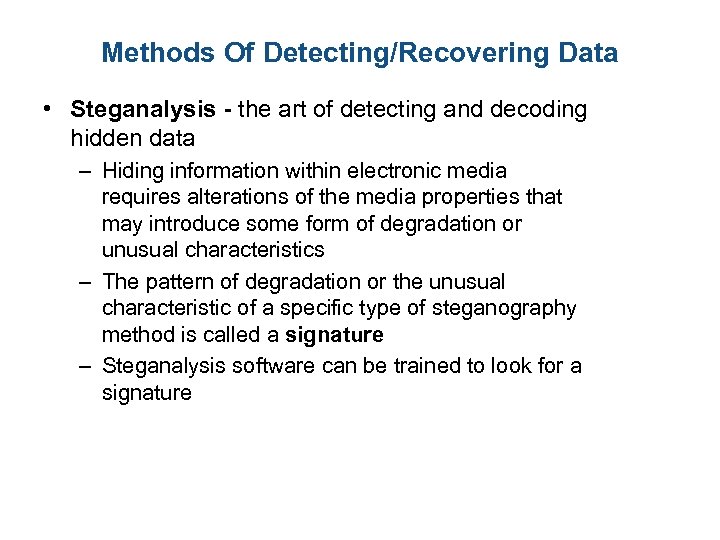 Methods Of Detecting/Recovering Data

• Steganalysis - the art of detecting and decoding hidden data
– Hiding information within electronic media requires alterations of the media properties that may introduce some form of degradation or unusual characteristics
– The pattern of degradation or the unusual characteristic of a specific type of steganography method is called a signature
– Steganalysis software can be trained to look for a signature